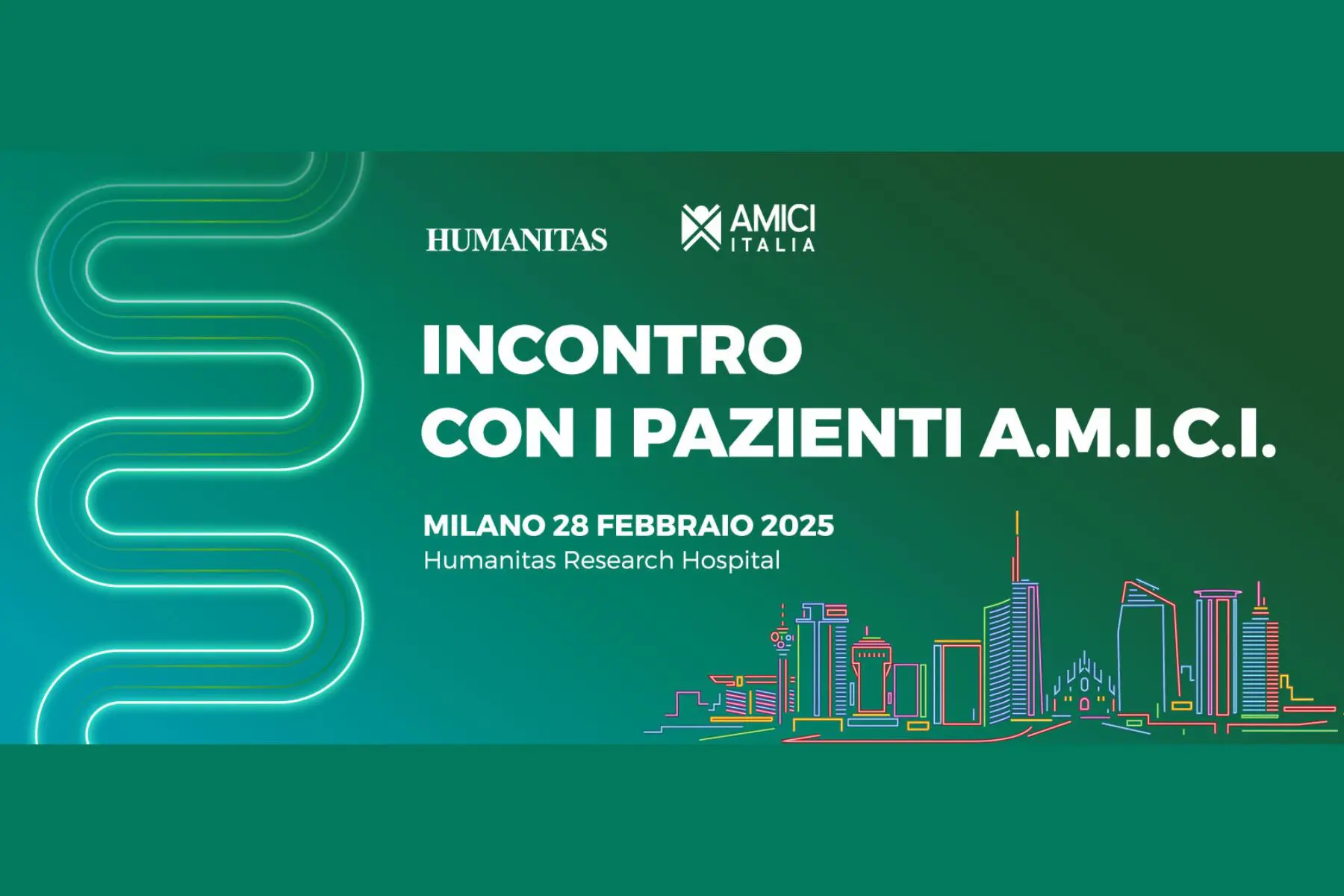 HUMANITAS

AMICI ITALIA

INCONTRO CON I PAZIENTI A.M.I.C.I.

MILANO 28 FEBBRAIO 2025
Humanitas Research Hospital